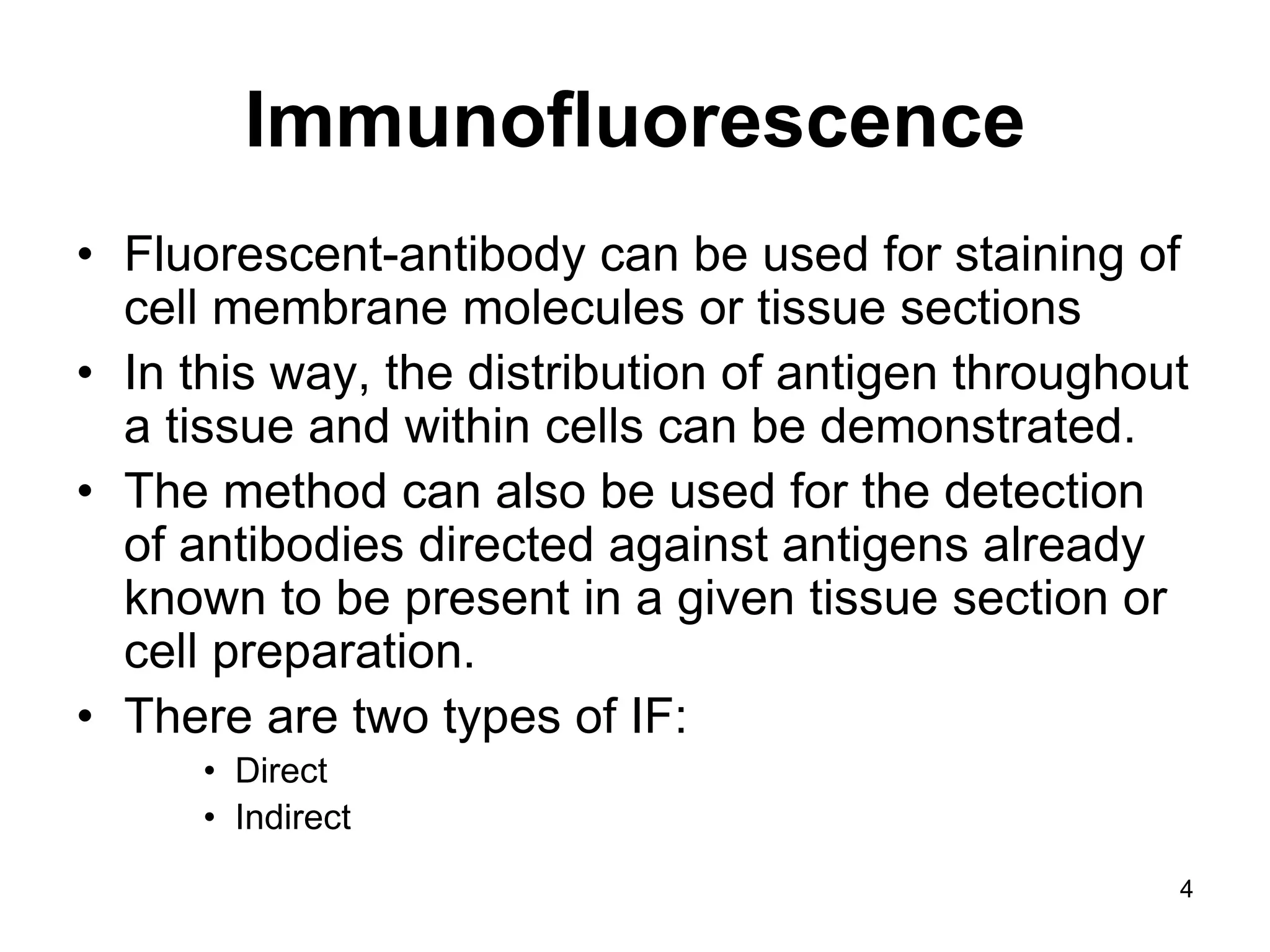 Immunofluorescence

• Fluorescent-antibody can be used for staining of cell membrane molecules or tissue sections
• In this way, the distribution of antigen throughout a tissue and within cells can be demonstrated.
• The method can also be used for the detection of antibodies directed against antigens already known to be present in a given tissue section or cell preparation.
• There are two types of IF:
  • Direct
  • Indirect

4